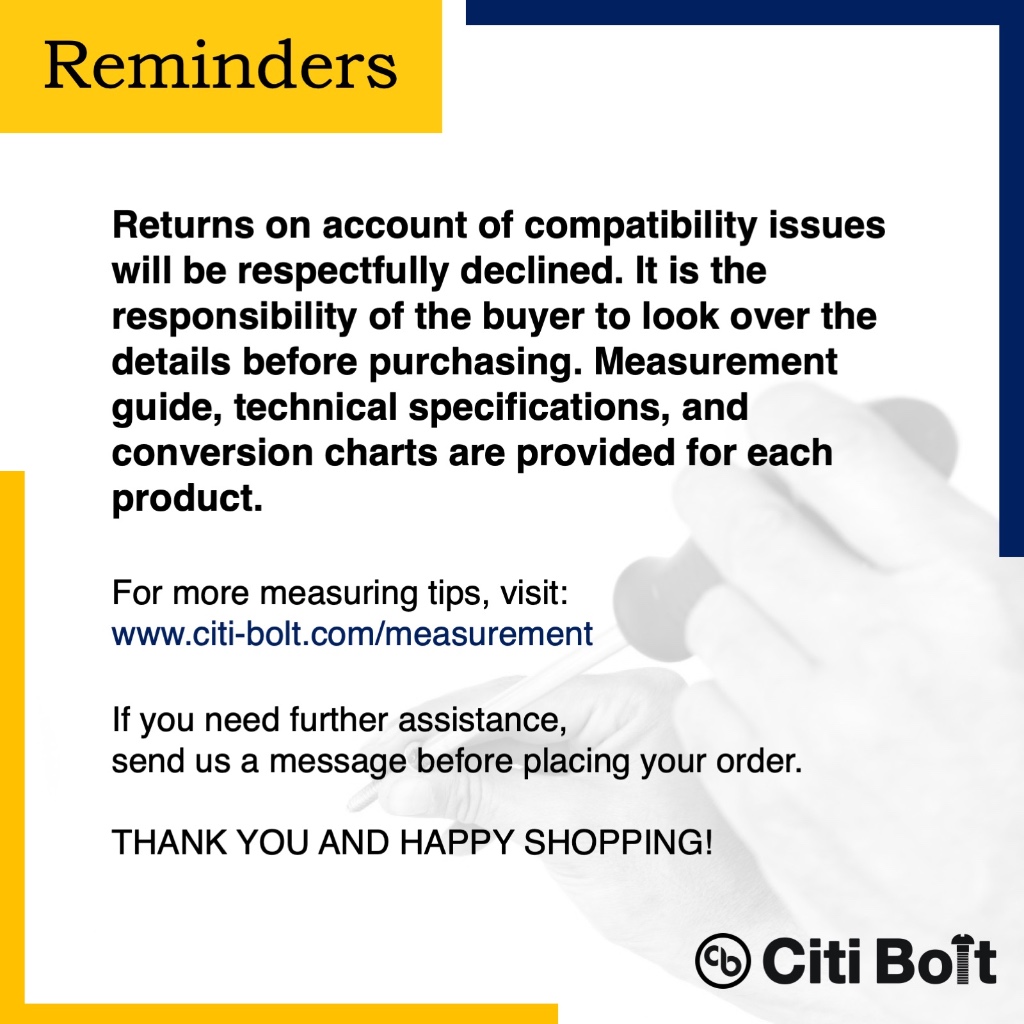 Reminders

Returns on account of compatibility issues will be respectfully declined. It is the responsibility of the buyer to look over the details before purchasing. Measurement guide, technical specifications, and conversion charts are provided for each product.

For more measuring tips, visit:
www.citi-bolt.com/measurement

If you need further assistance,
send us a message before placing your order.

THANK YOU AND HAPPY SHOPPING!

cb Citi Bolt